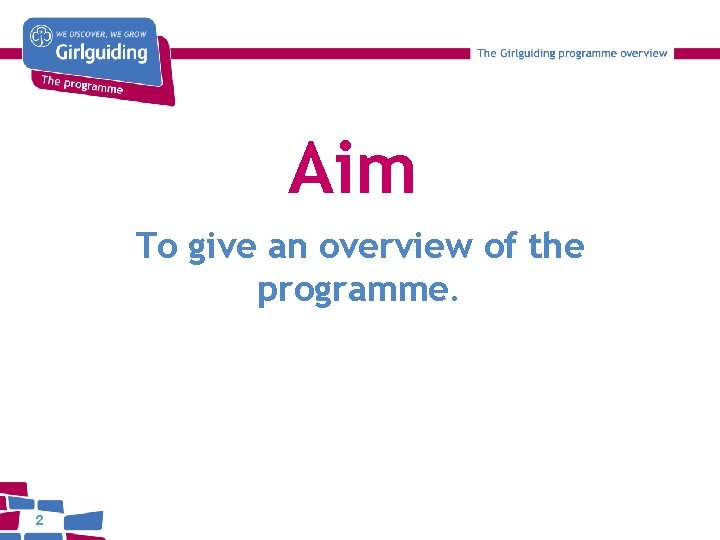 WE DISCOVER, WE GROW
Girlguiding
The programme

The Girlguiding programme overview

Aim

To give an overview of the programme.

2